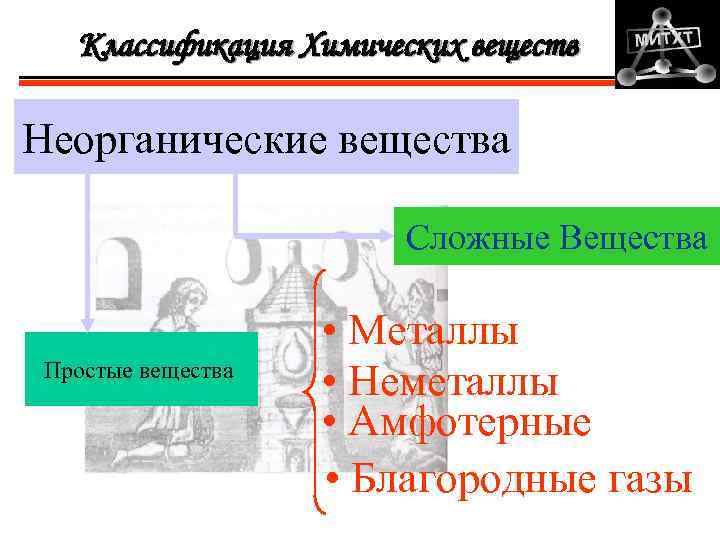 Классификация Химических веществ

МИТХТ

Неорганические вещества

Сложные Вещества

Простые вещества

• Металлы
• Неметаллы
• Амфотерные
• Благородные газы